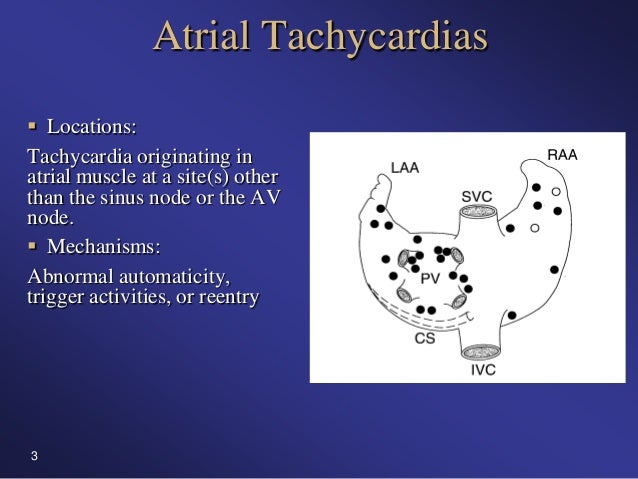 Atrial Tachycardias

▪ Locations:

Tachycardia originating in atrial muscle at a site(s) other than the sinus node or the AV node.

▪ Mechanisms:

Abnormal automaticity, trigger activities, or reentry

LAA

RAA

SVC

PV

CS

IVC

3